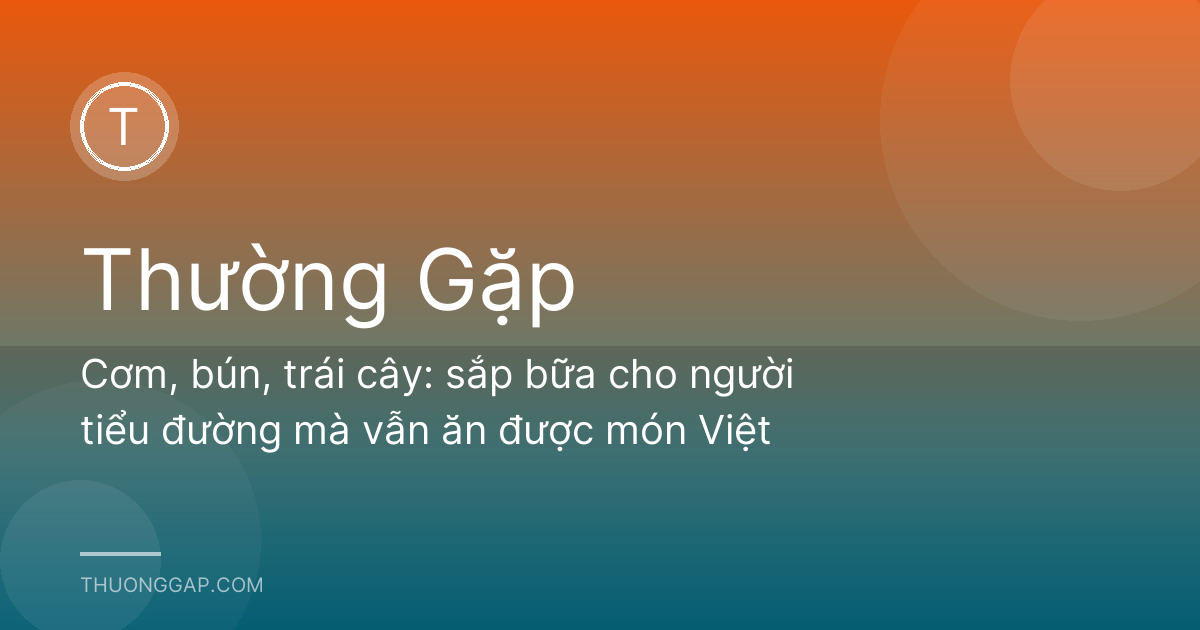 T

Thường Gặp

Cơm, bún, trái cây: sắp bữa cho người tiểu đường mà vẫn ăn được món Việt

THUONGGAP.COM